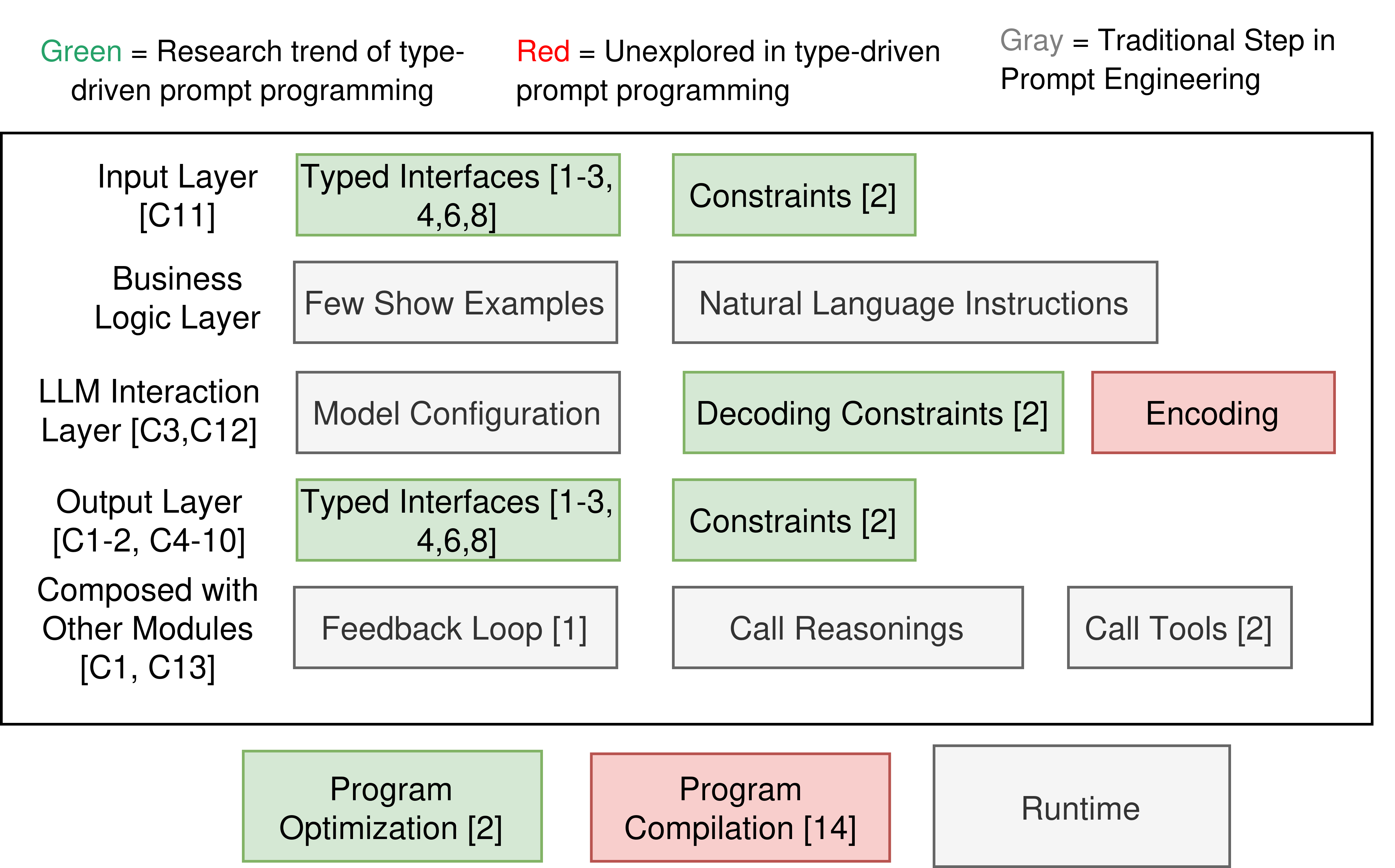 Green = Research trend of type-driven prompt programming

Red = Unexplored in type-driven prompt programming

Gray = Traditional Step in Prompt Engineering

Input Layer [C11]

Typed Interfaces [1-3, 4,6,8]

Constraints [2]

Business Logic Layer

Few Show Examples

Natural Language Instructions

LLM Interaction Layer [C3,C12]

Model Configuration

Decoding Constraints [2]

Encoding

Output Layer [C1-2, C4-10]

Typed Interfaces [1-3, 4,6,8]

Constraints [2]

Composed with Other Modules [C1, C13]

Feedback Loop [1]

Call Reasonings

Call Tools [2]

Program Optimization [2]

Program Compilation [14]

Runtime